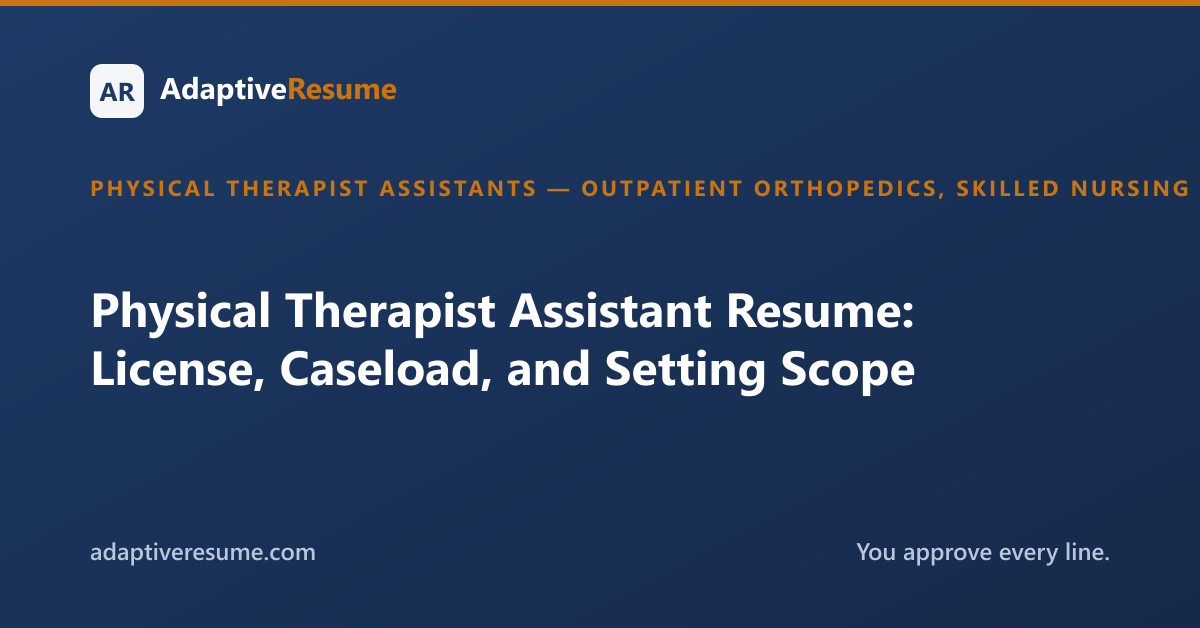 AR AdaptiveResume

PHYSICAL THERAPIST ASSISTANTS — OUTPATIENT ORTHOPEDICS, SKILLED NURSING

Physical Therapist Assistant Resume: License, Caseload, and Setting Scope

adaptiveresume.com

You approve every line.